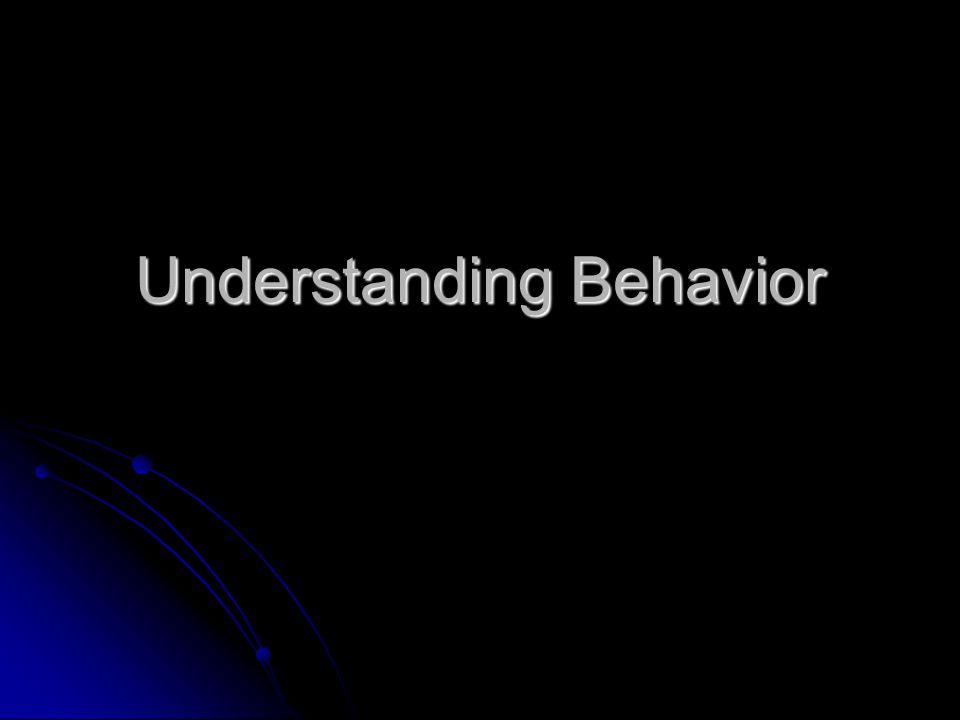 Understanding Behavior